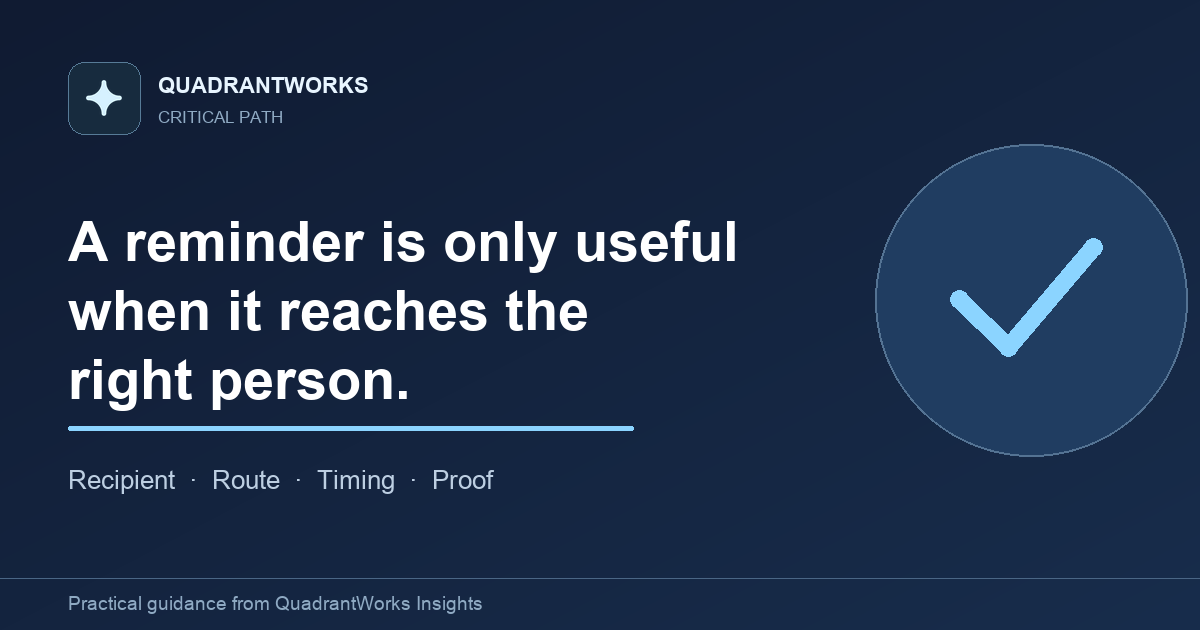 QUADRANTWORKS
CRITICAL PATH

A reminder is only useful when it reaches the right person.

Recipient · Route · Timing · Proof

Practical guidance from QuadrantWorks Insights